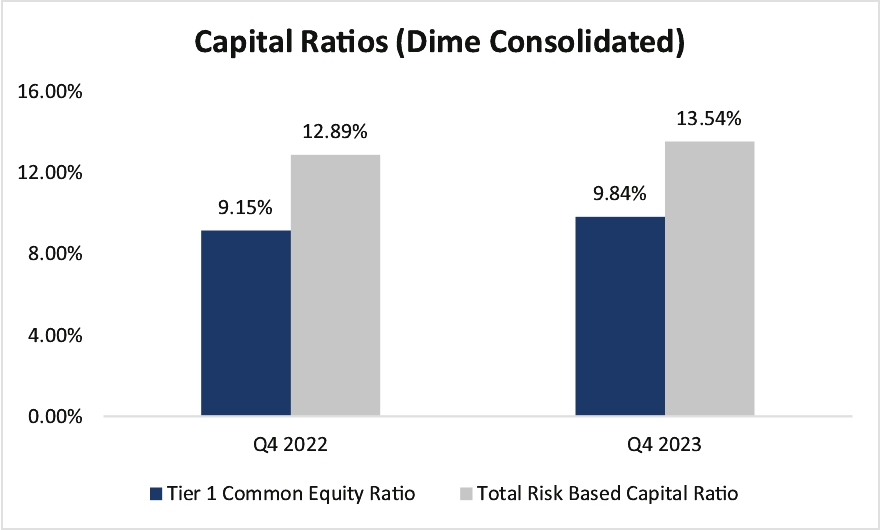 Capital Ratios (Dime Consolidated)

16.00%
12.00%
8.00%
4.00%
0.00%

9.15%
12.89%
9.84%
13.54%

Q4 2022
Q4 2023

Tier 1 Common Equity Ratio
Total Risk Based Capital Ratio